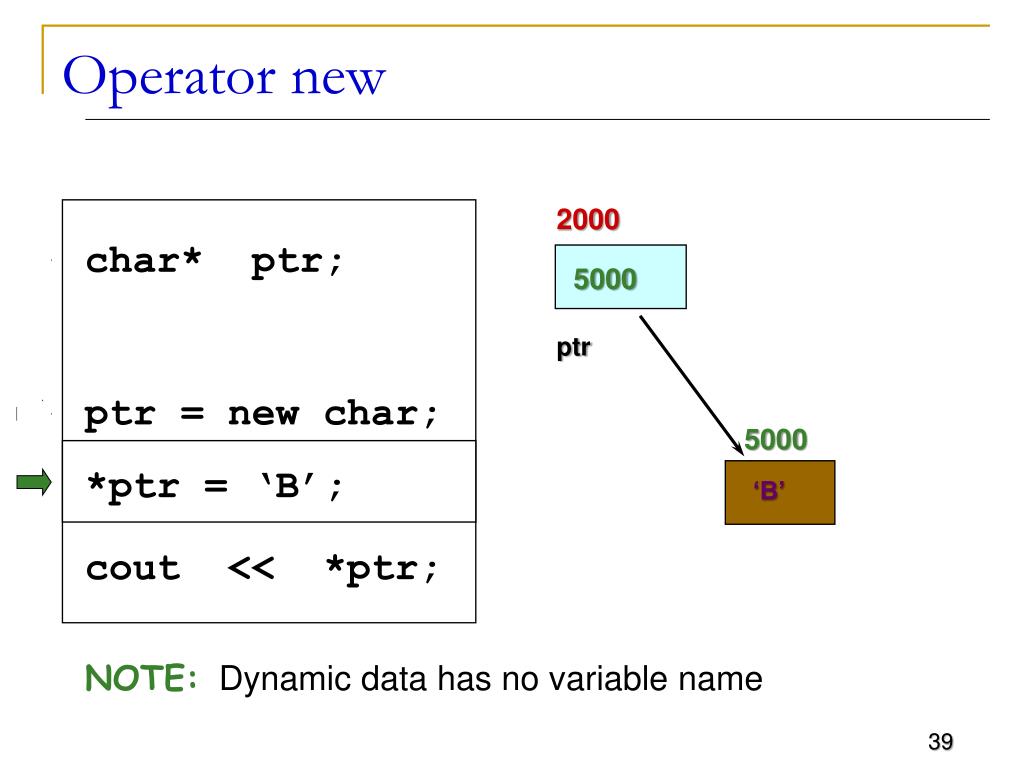 Operator new

char* ptr;

ptr = new char;

*ptr = ‘B’;

cout << *ptr;

2000

5000

ptr

5000

‘B’

NOTE: Dynamic data has no variable name

39